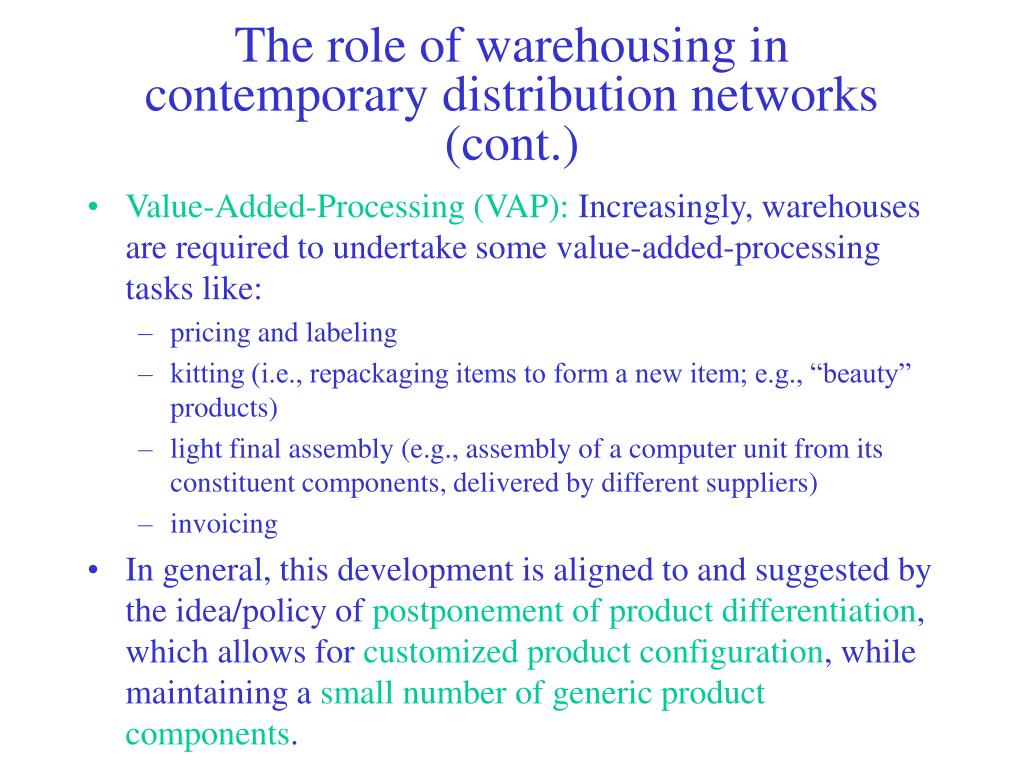 The role of warehousing in contemporary distribution networks (cont.)

• Value-Added-Processing (VAP): Increasingly, warehouses are required to undertake some value-added-processing tasks like:
 – pricing and labeling
 – kitting (i.e., repackaging items to form a new item; e.g., “beauty” products)
 – light final assembly (e.g., assembly of a computer unit from its constituent components, delivered by different suppliers)
 – invoicing
• In general, this development is aligned to and suggested by the idea/policy of postponement of product differentiation, which allows for customized product configuration, while maintaining a small number of generic product components.